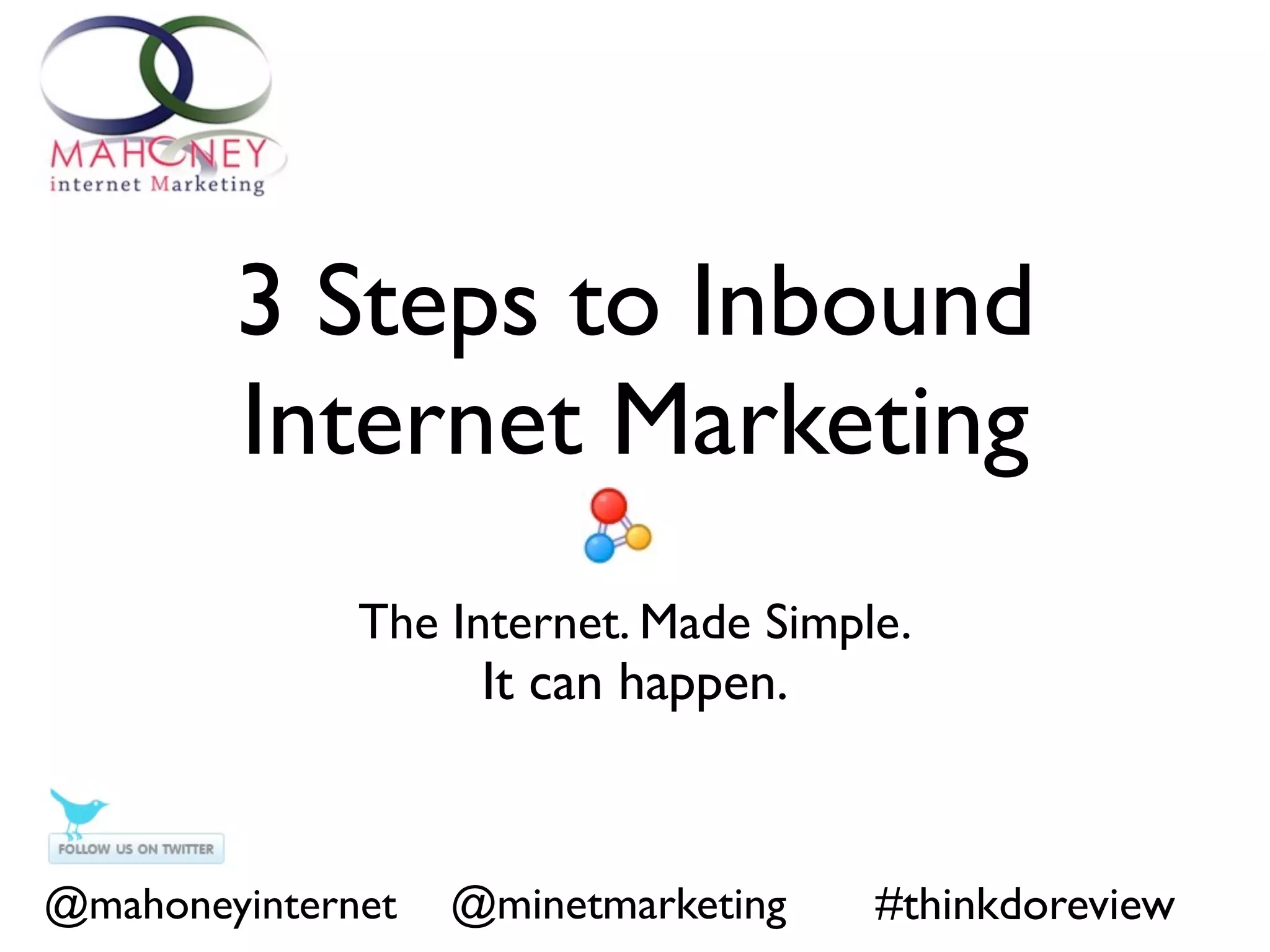 MAHONEY
internet Marketing

3 Steps to Inbound Internet Marketing

The Internet. Made Simple.
It can happen.

FOLLOW US ON TWITTER

@mahoneyinternet @minetmarketing #thinkdoreview